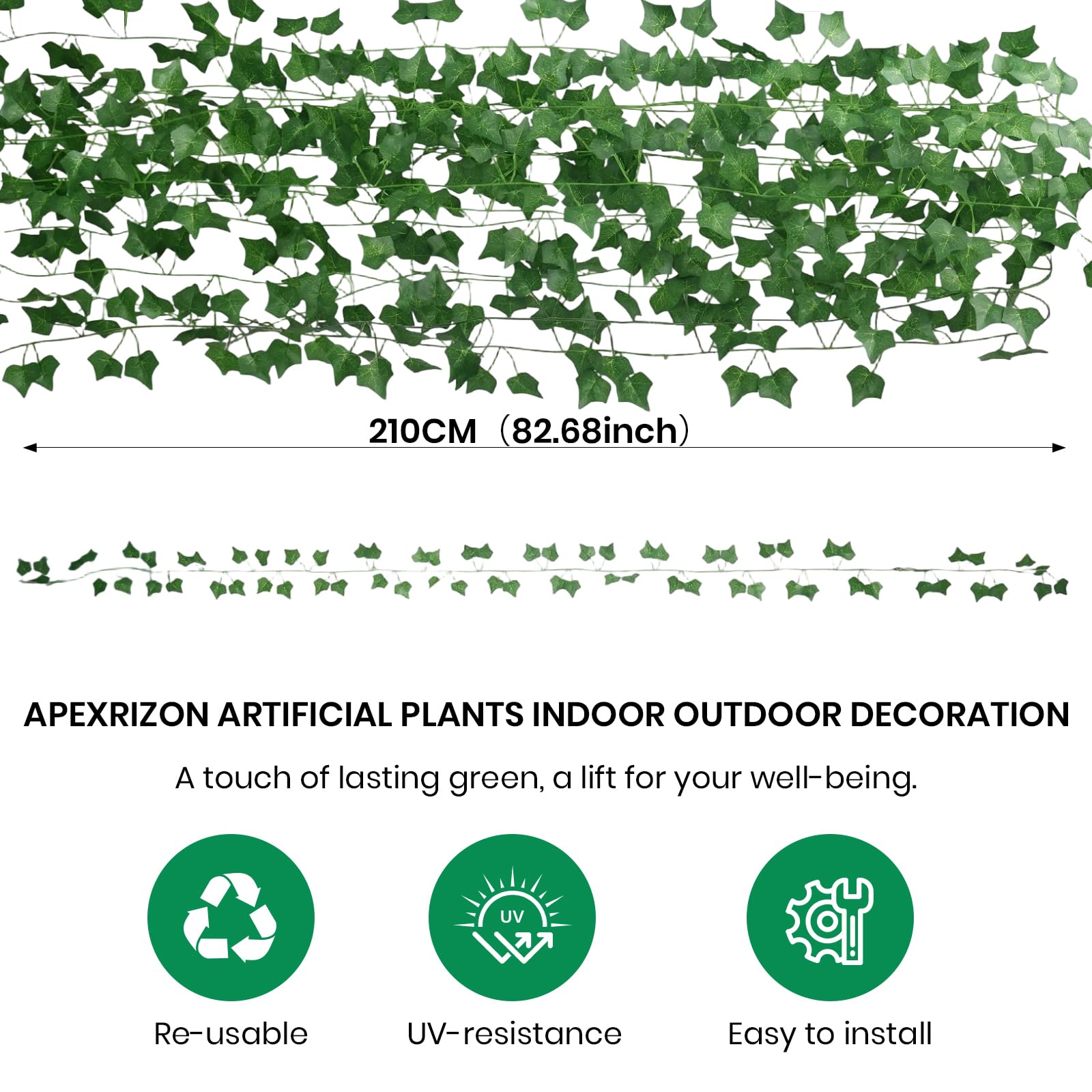 210CM（82.68inch）

APEXRIZON ARTIFICIAL PLANTS INDOOR OUTDOOR DECORATION

A touch of lasting green, a lift for your well-being.

UV

Re-usable

UV-resistance

Easy to install